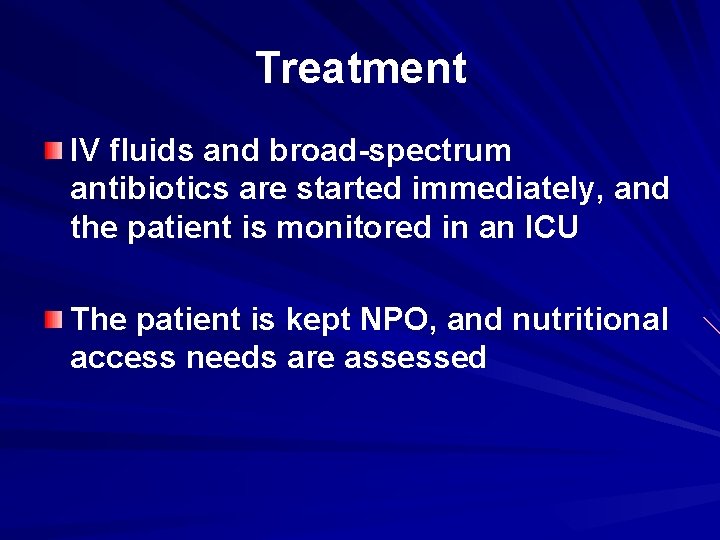 Treatment

IV fluids and broad-spectrum antibiotics are started immediately, and the patient is monitored in an ICU

The patient is kept NPO, and nutritional access needs are assessed